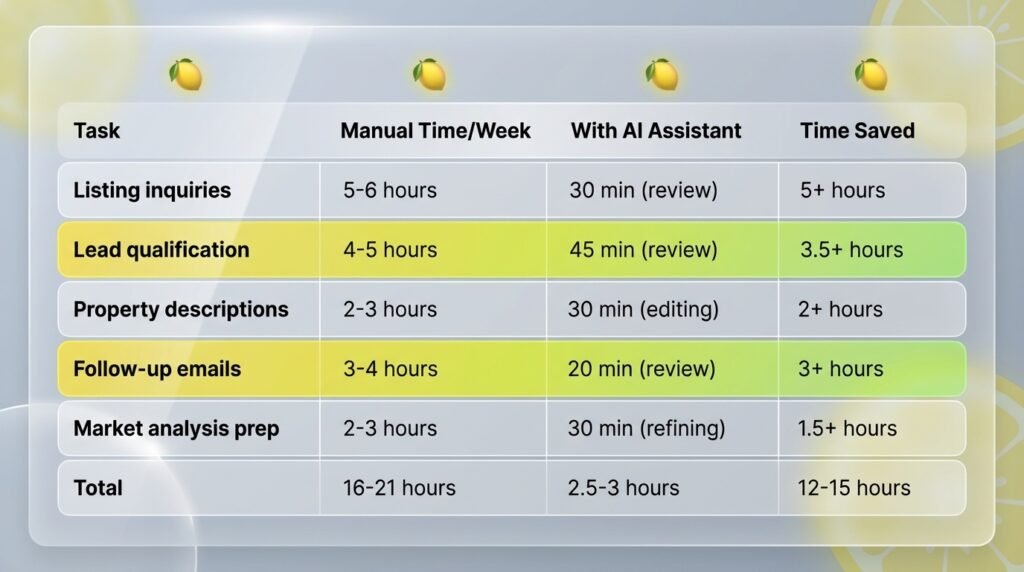 | Task | Manual Time/Week | With AI Assistant | Time Saved |
|---|---|---|---|
| Listing inquiries | 5-6 hours | 30 min (review) | 5+ hours |
| Lead qualification | 4-5 hours | 45 min (review) | 3.5+ hours |
| Property descriptions | 2-3 hours | 30 min (editing) | 2+ hours |
| Follow-up emails | 3-4 hours | 20 min (review) | 3+ hours |
| Market analysis prep | 2-3 hours | 30 min (refining) | 1.5+ hours |
| Total | 16-21 hours | 2.5-3 hours | 12-15 hours |